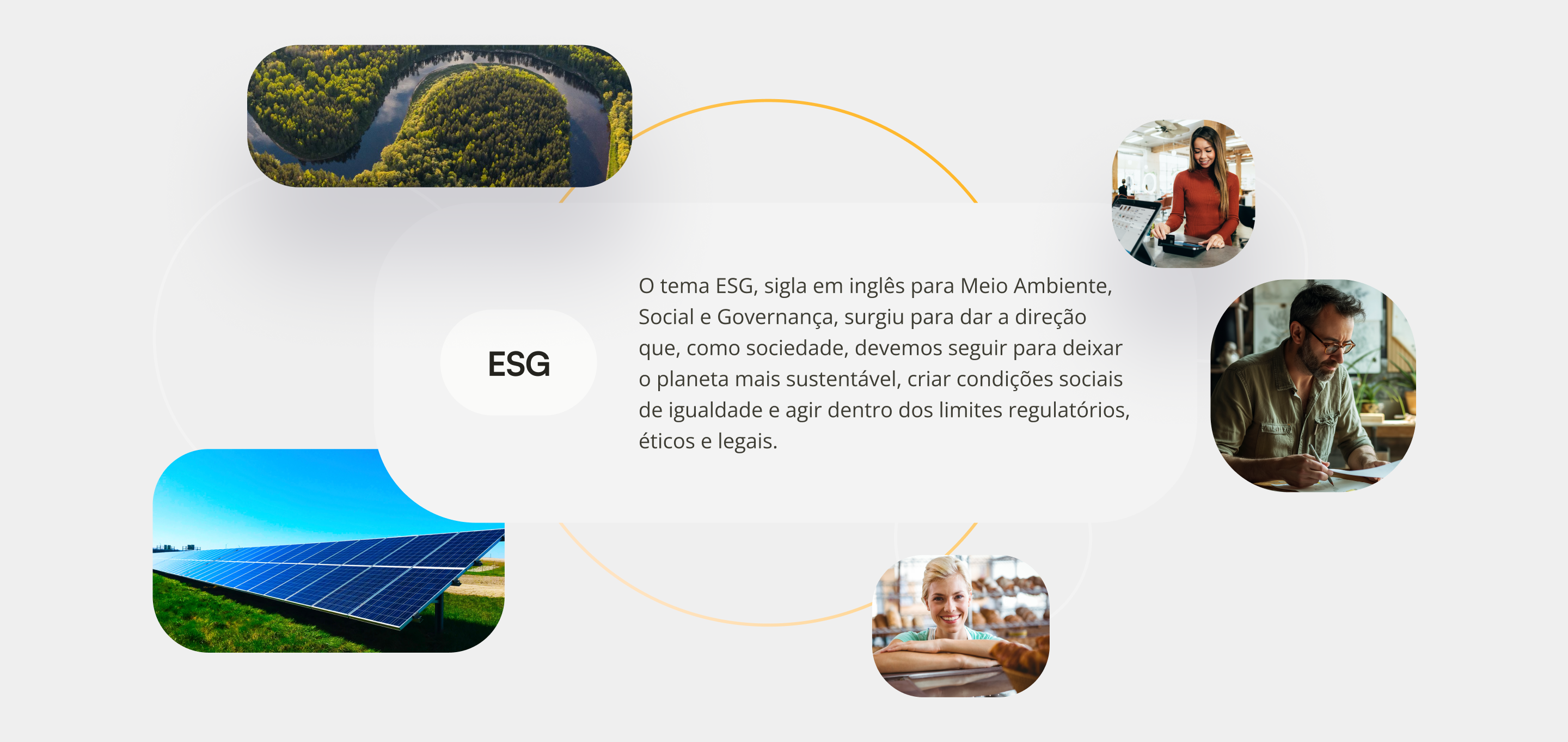 ESG

O tema ESG, sigla em inglês para Meio Ambiente, Social e Governança, surgiu para dar a direção que, como sociedade, devemos seguir para deixar o planeta mais sustentável, criar condições sociais de igualdade e agir dentro dos limites regulatórios, éticos e legais.